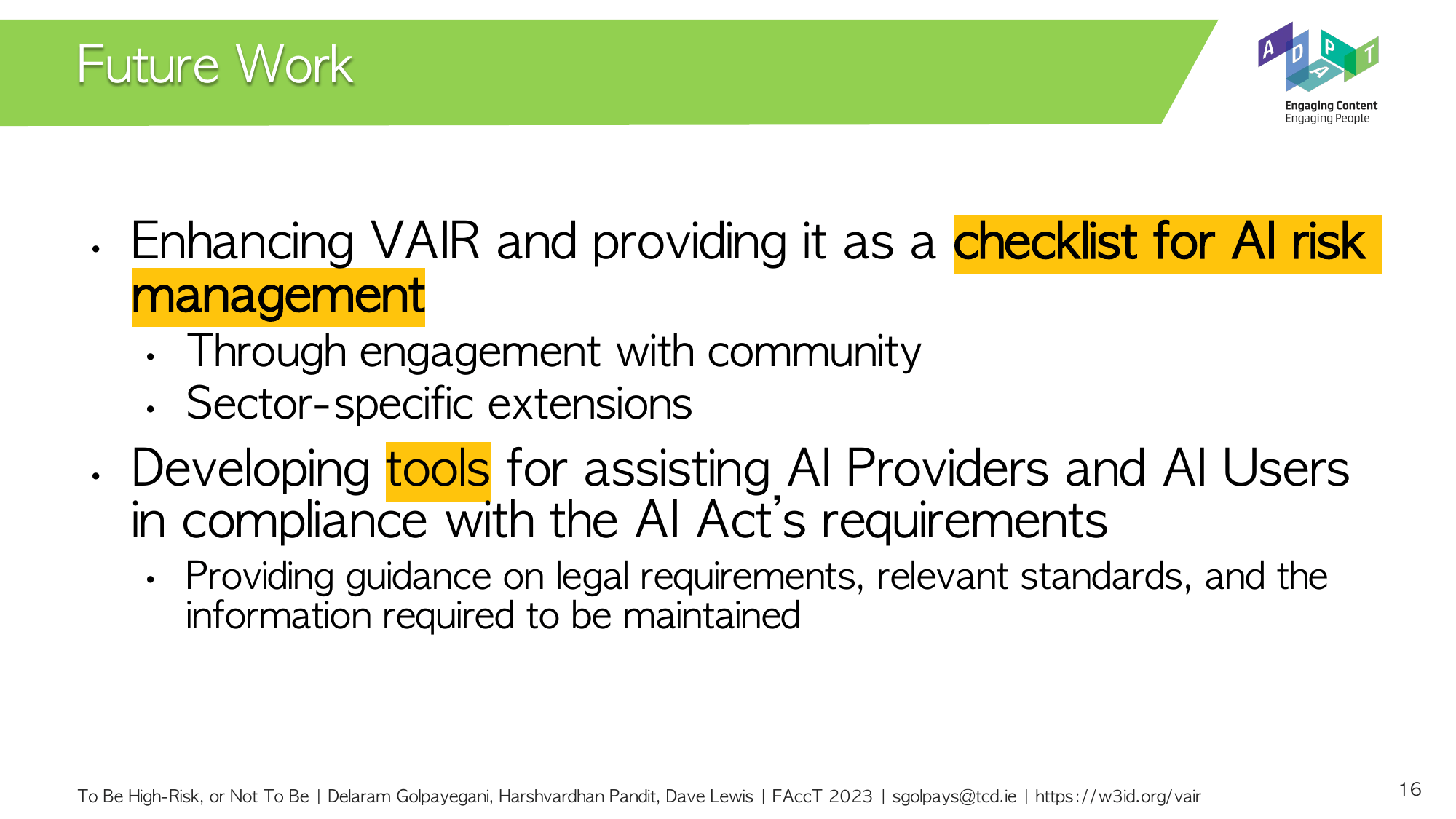 Future Work

ADAPT
Engaging Content
Engaging People

• Enhancing VAIR and providing it as a checklist for AI risk management
  • Through engagement with community
  • Sector-specific extensions
• Developing tools for assisting AI Providers and AI Users in compliance with the AI Act's requirements
  • Providing guidance on legal requirements, relevant standards, and the information required to be maintained

To Be High-Risk, or Not To Be | Delaram Golpayegani, Harshvardhan Pandit, Dave Lewis | FAccT 2023 | sgolpays@tcd.ie | https://w3id.org/vair

16